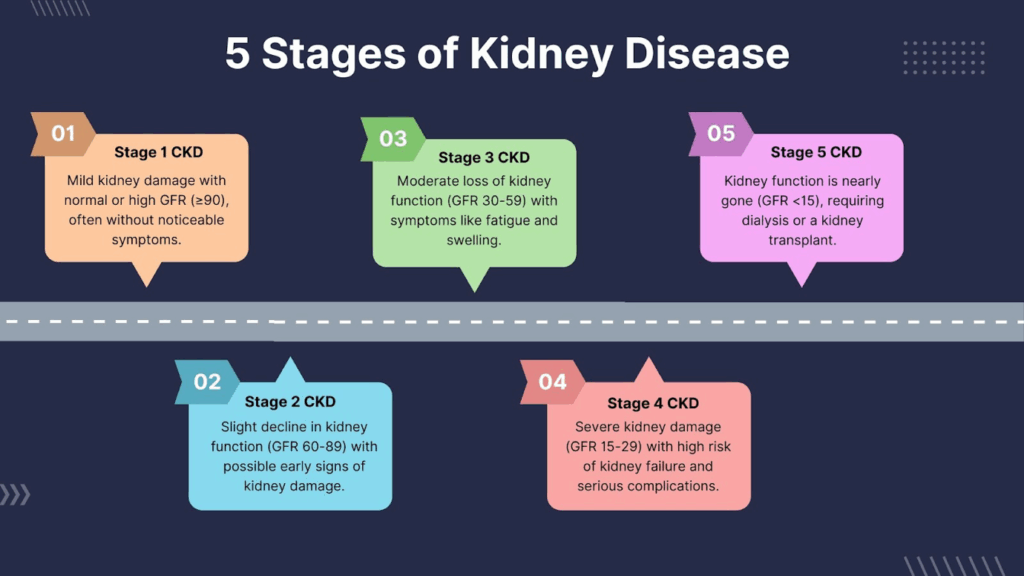 5 Stages of Kidney Disease

01
Stage 1 CKD
Mild kidney damage with normal or high GFR (≥90), often without noticeable symptoms.

03
Stage 3 CKD
Moderate loss of kidney function (GFR 30-59) with symptoms like fatigue and swelling.

05
Stage 5 CKD
Kidney function is nearly gone (GFR <15), requiring dialysis or a kidney transplant.

02
Stage 2 CKD
Slight decline in kidney function (GFR 60-89) with possible early signs of kidney damage.

04
Stage 4 CKD
Severe kidney damage (GFR 15-29) with high risk of kidney failure and serious complications.